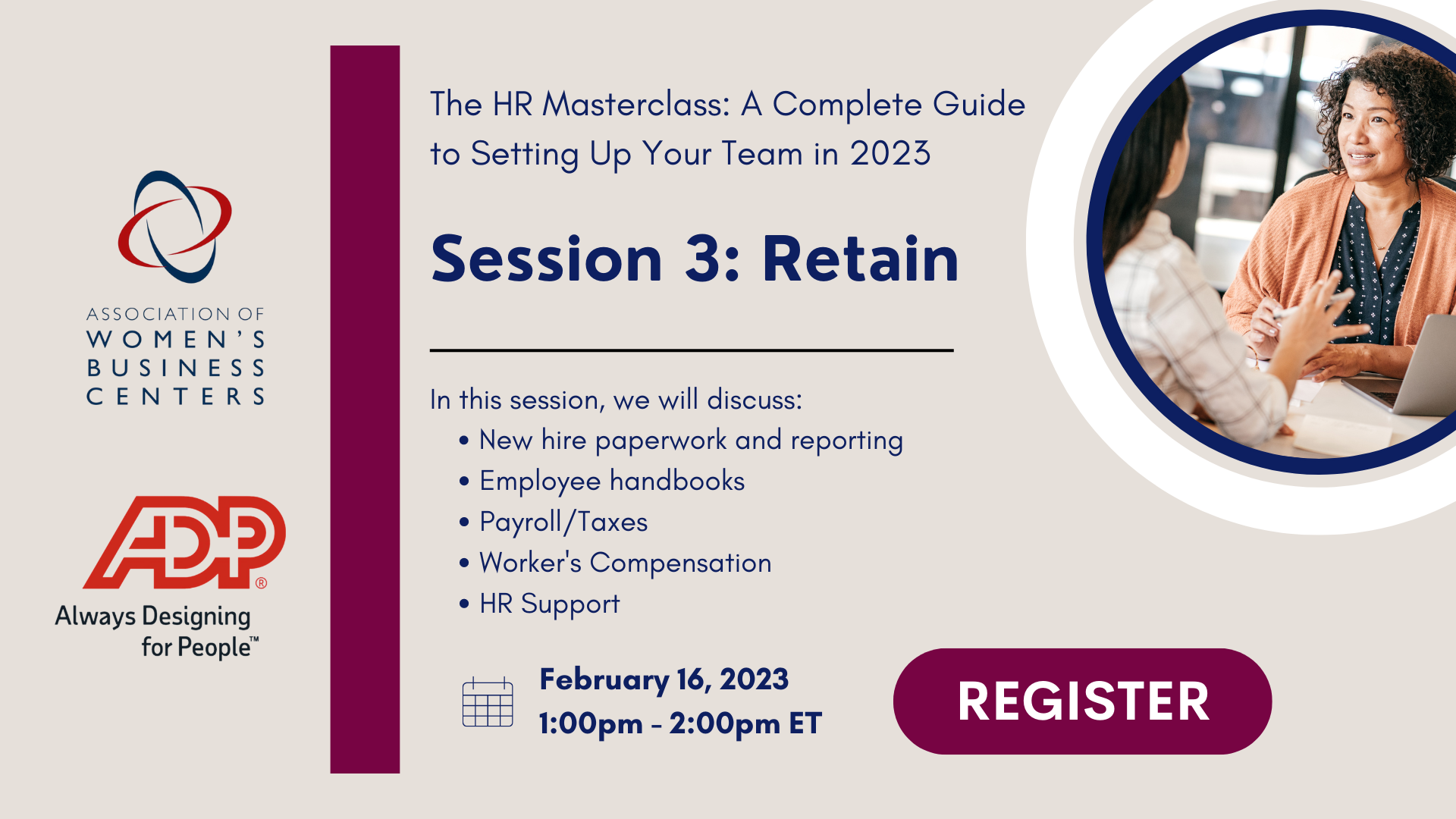 ASSOCIATION OF
WOMEN'S
BUSINESS
CENTERS

ADP®
Always Designing for People™

The HR Masterclass: A Complete Guide to Setting Up Your Team in 2023

Session 3: Retain

In this session, we will discuss:
• New hire paperwork and reporting
• Employee handbooks
• Payroll/Taxes
• Worker's Compensation
• HR Support

February 16, 2023
1:00pm - 2:00pm ET

REGISTER